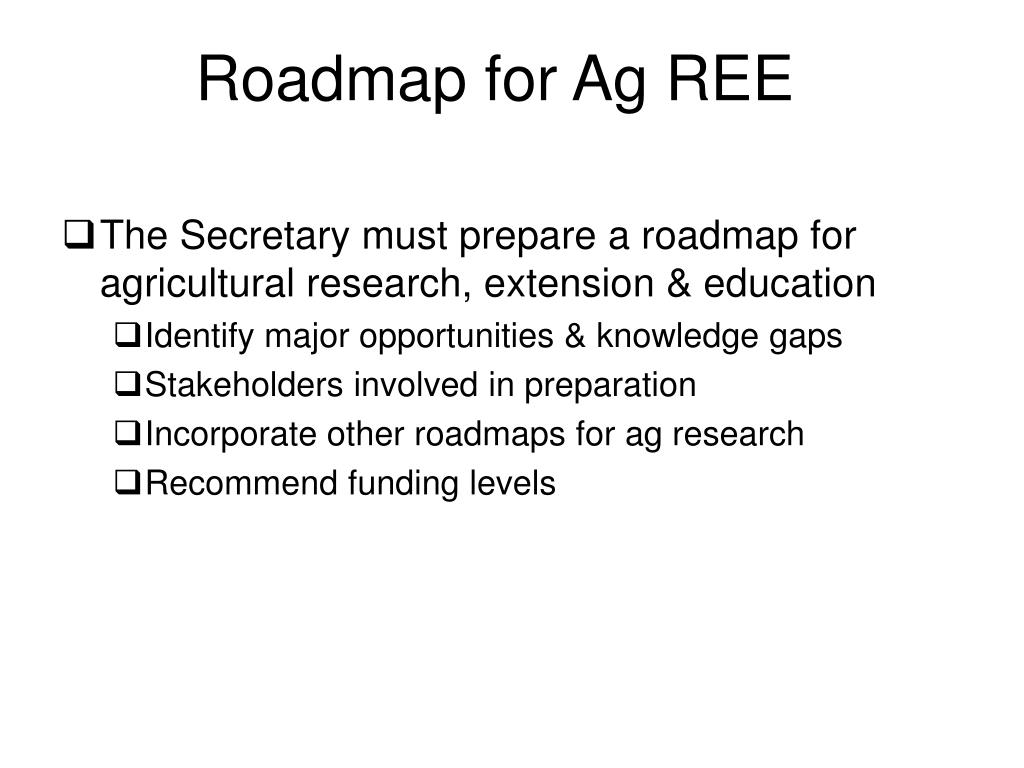 Roadmap for Ag REE

❑ The Secretary must prepare a roadmap for agricultural research, extension & education

❑ Identify major opportunities & knowledge gaps

❑ Stakeholders involved in preparation

❑ Incorporate other roadmaps for ag research

❑ Recommend funding levels